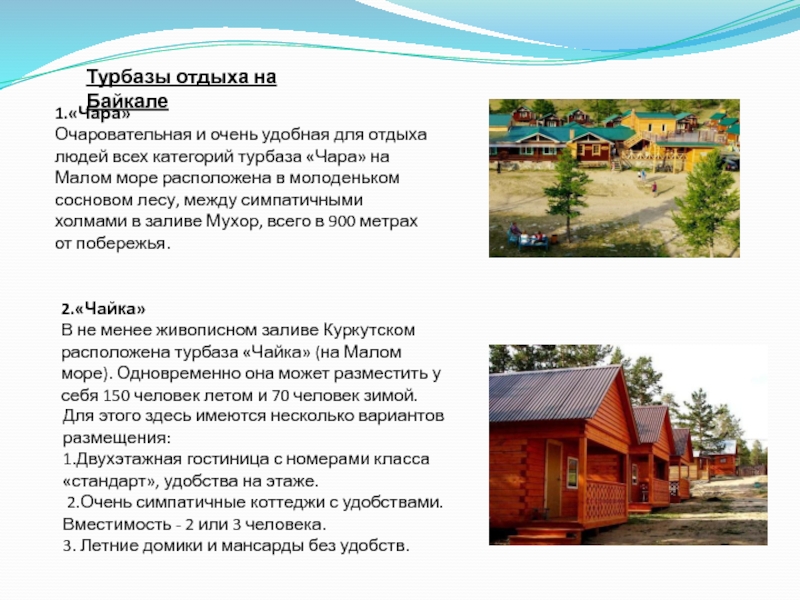 Турбазы отдыха на Байкале

1.«Чара»
Очаровательная и очень удобная для отдыха людей всех категорий турбаза «Чара» на Малом море расположена в молоденьком сосновом лесу, между симпатичными холмами в заливе Мухор, всего в 900 метрах от побережья.

2.«Чайка»
В не менее живописном заливе Куркутском расположена турбаза «Чайка» (на Малом море). Одновременно она может разместить у себя 150 человек летом и 70 человек зимой. Для этого здесь имеются несколько вариантов размещения:
1.Двухэтажная гостиница с номерами класса «стандарт», удобства на этаже.
2.Очень симпатичные коттеджи с удобствами. Вместимость - 2 или 3 человека.
3. Летние домики и мансарды без удобств.